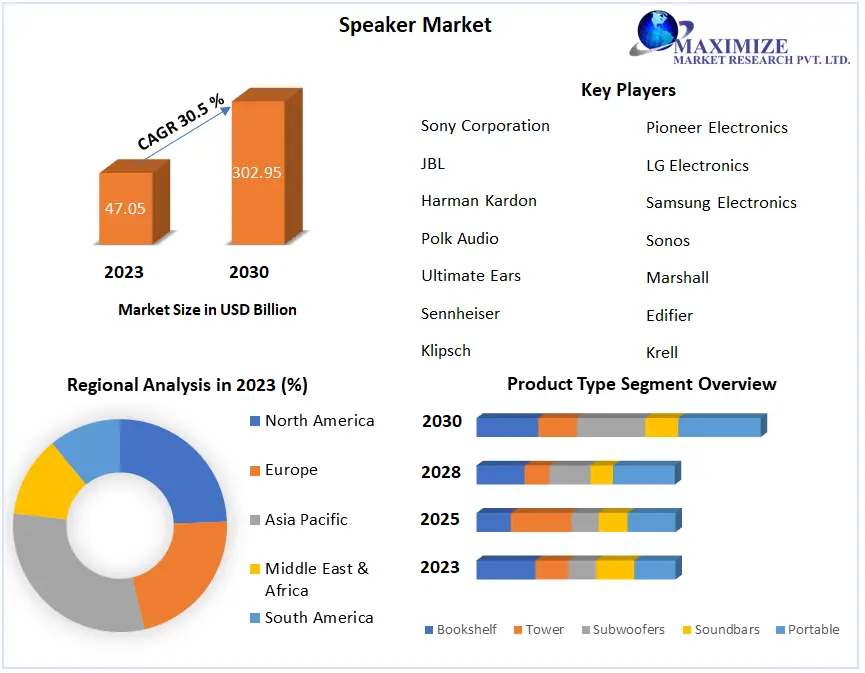 Speaker Market

MAXIMIZE
MARKET RESEARCH PVT. LTD.

CAGR 30.5 %

47.05

302.95

2023

2030

Market Size in USD Billion

Key Players

Sony Corporation

JBL

Harman Kardon

Polk Audio

Ultimate Ears

Sennheiser

Klipsch

Pioneer Electronics

LG Electronics

Samsung Electronics

Sonos

Marshall

Edifier

Krell

Regional Analysis in 2023 (%)

North America

Europe

Asia Pacific

Middle East & Africa

South America

Product Type Segment Overview

2030

2028

2025

2023

Bookshelf Tower Subwoofers Soundbars Portable